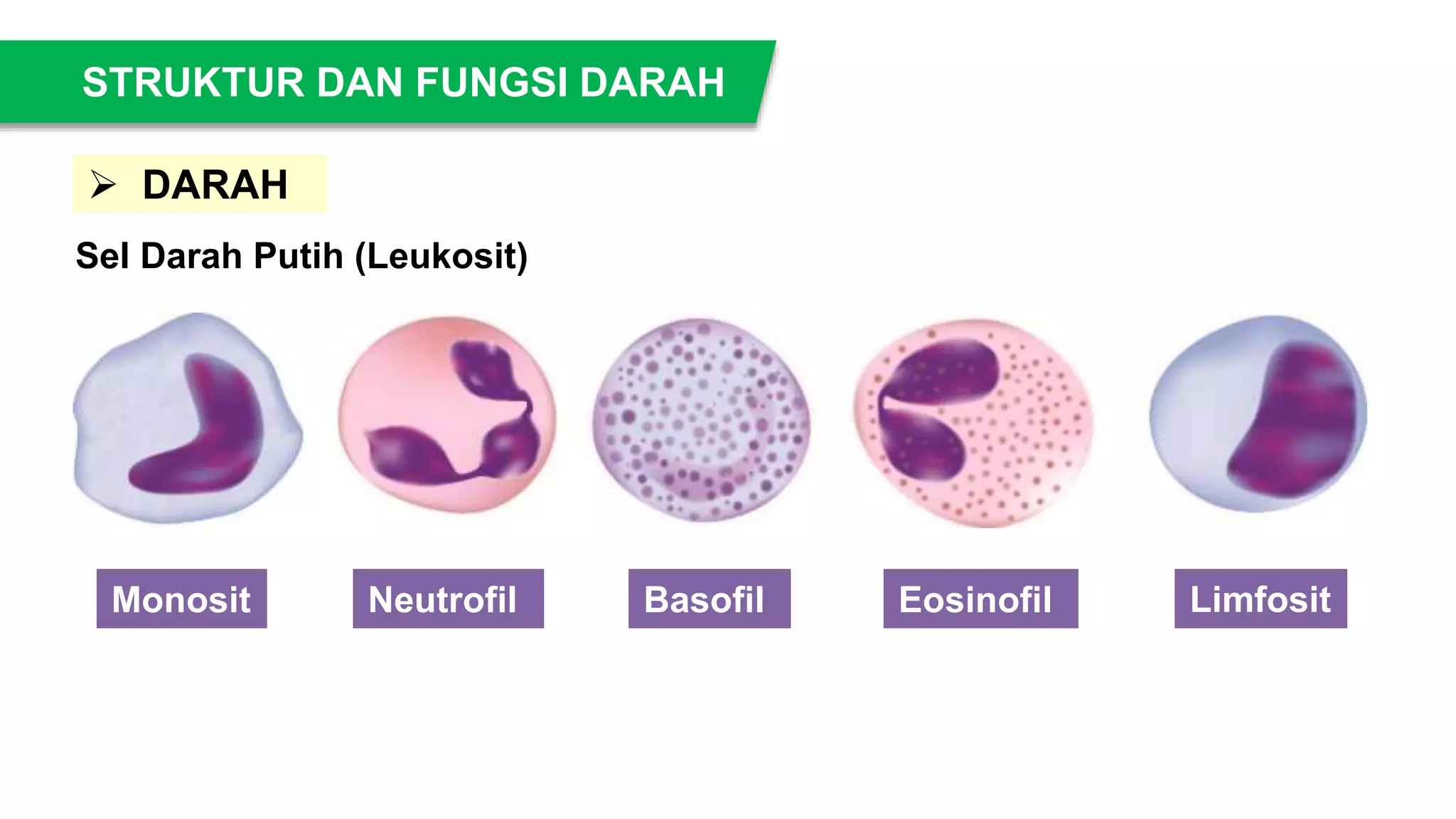 STRUKTUR DAN FUNGSI DARAH

➢ DARAH

Sel Darah Putih (Leukosit)

Monosit

Neutrofil

Basofil

Eosinofil

Limfosit